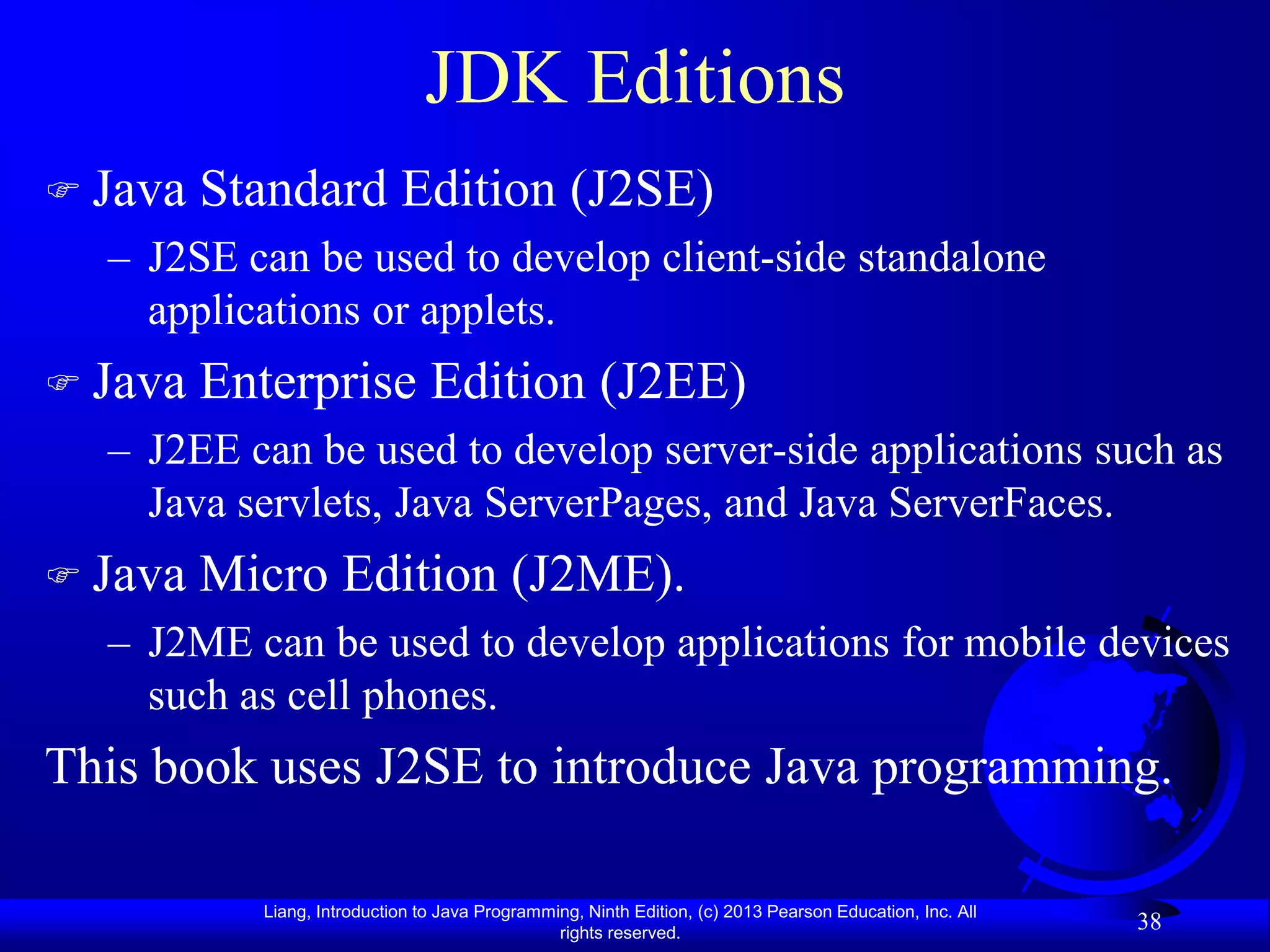 JDK Editions

☞ Java Standard Edition (J2SE)

– J2SE can be used to develop client-side standalone applications or applets.

☞ Java Enterprise Edition (J2EE)

– J2EE can be used to develop server-side applications such as Java servlets, Java ServerPages, and Java ServerFaces.

☞ Java Micro Edition (J2ME).

– J2ME can be used to develop applications for mobile devices such as cell phones.

This book uses J2SE to introduce Java programming.

Liang, Introduction to Java Programming, Ninth Edition, (c) 2013 Pearson Education, Inc. All rights reserved.

38